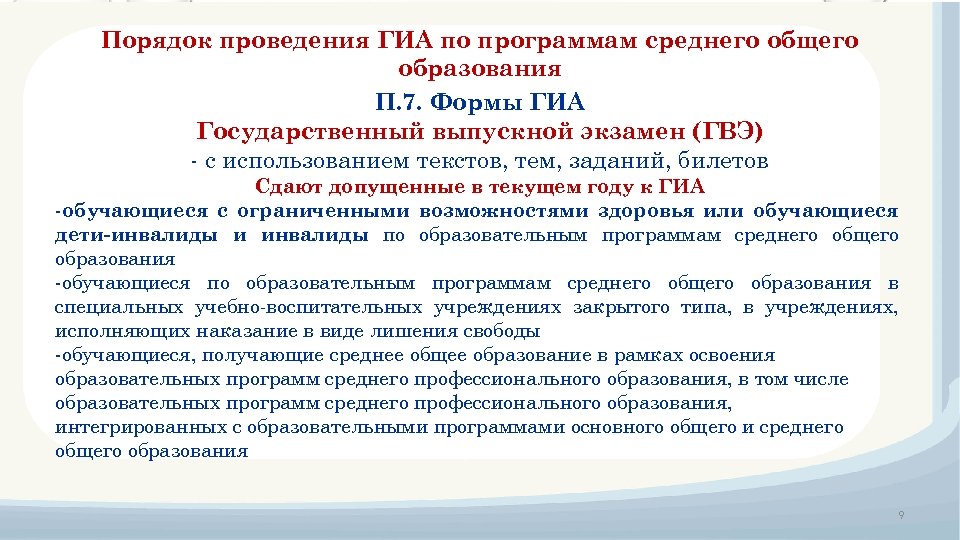 Порядок проведения ГИА по программам среднего общего образования

П.7. Формы ГИА

Государственный выпускной экзамен (ГВЭ)

- с использованием текстов, тем, заданий, билетов

Сдают допущенные в текущем году к ГИА

-обучающиеся с ограниченными возможностями здоровья или обучающиеся дети-инвалиды и инвалиды по образовательным программам среднего общего образования

-обучающиеся по образовательным программам среднего общего образования в специальных учебно-воспитательных учреждениях закрытого типа, в учреждениях, исполняющих наказание в виде лишения свободы

-обучающиеся, получающие среднее общее образование в рамках освоения образовательных программ среднего профессионального образования, в том числе образовательных программ среднего профессионального образования, интегрированных с образовательными программами основного общего и среднего общего образования

9